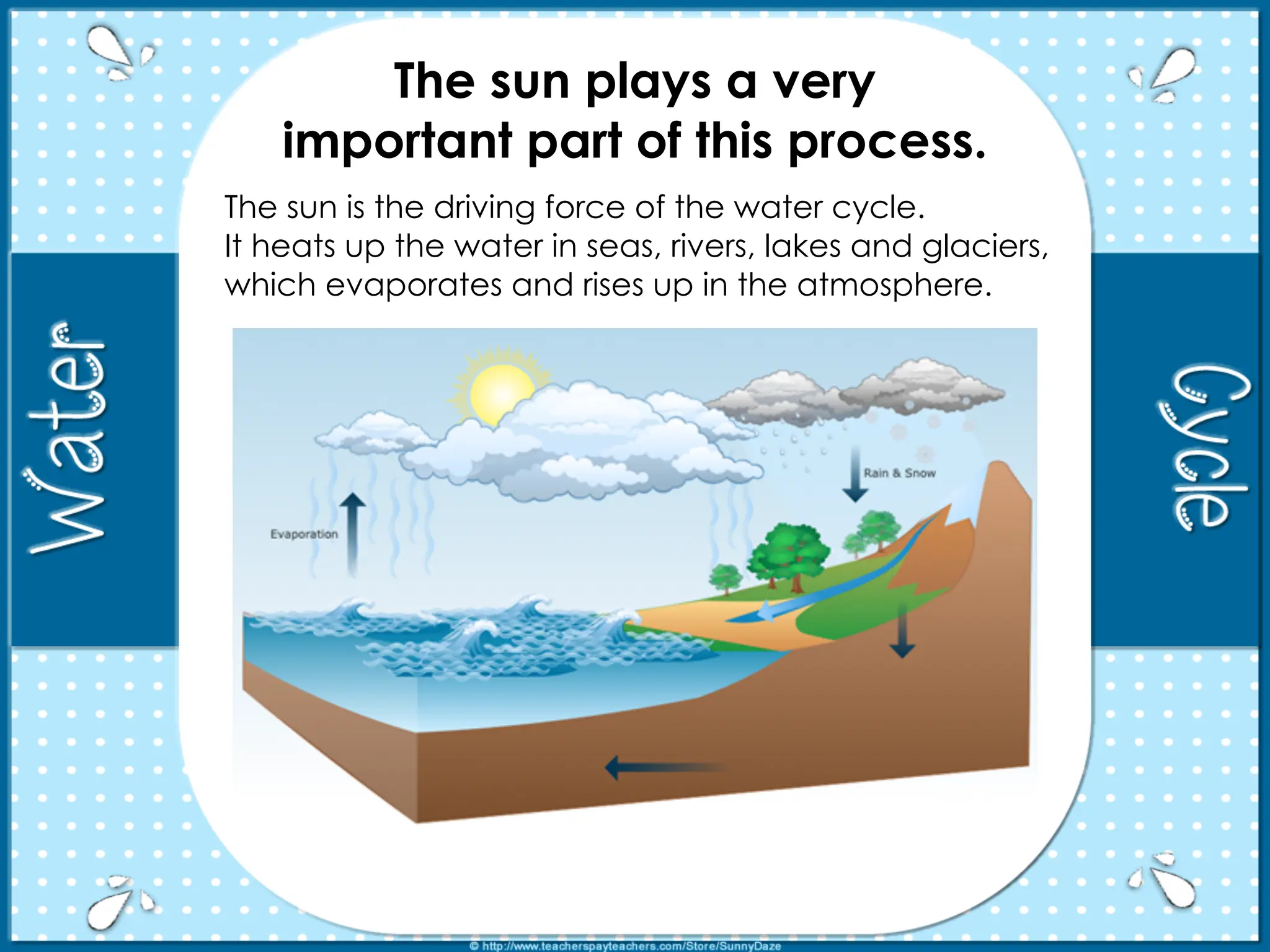 Water

The sun plays a very important part of this process.

The sun is the driving force of the water cycle. It heats up the water in seas, rivers, lakes and glaciers, which evaporates and rises up in the atmosphere.

Evaporation

Rain & Snow

Cycle

© http://www.teacherspayteachers.com/Store/SunnyDaze